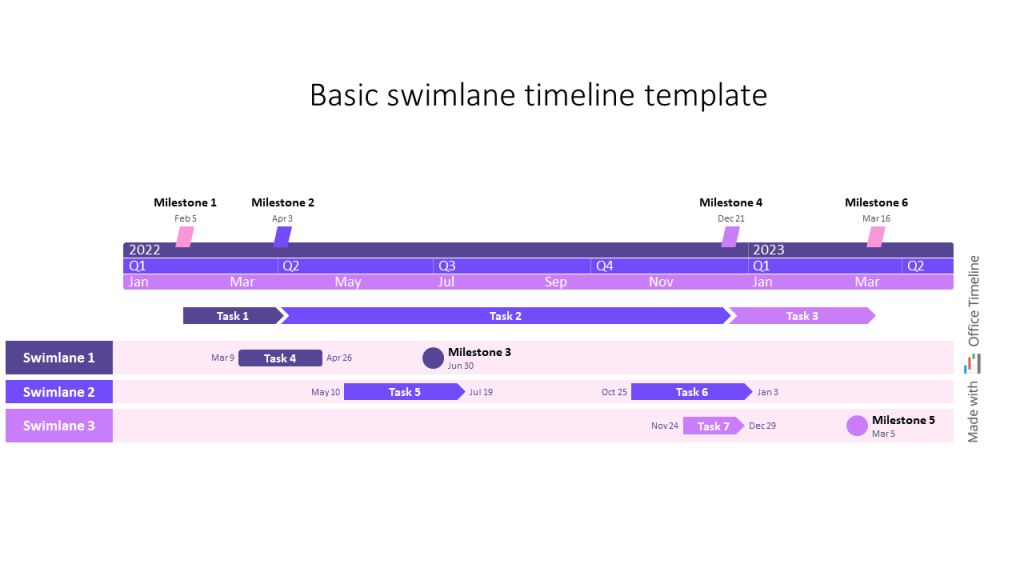 Basic swimlane timeline template

Milestone 1
Feb 5

Milestone 2
Apr 3

Milestone 4
Dec 21

Milestone 6
Mar 16

2022
2023

Q1 Q2 Q3 Q4 Q1 Q2

Jan Mar May Jul Sep Nov Jan Mar

Task 1
Task 2
Task 3

Swimlane 1
Mar 9 Task 4 Apr 26
Milestone 3
Jun 30

Swimlane 2
May 10 Task 5 Jul 19
Oct 25 Task 6 Jan 3

Swimlane 3
Nov 24 Task 7 Dec 29
Milestone 5
Mar 5

Made with Office Timeline